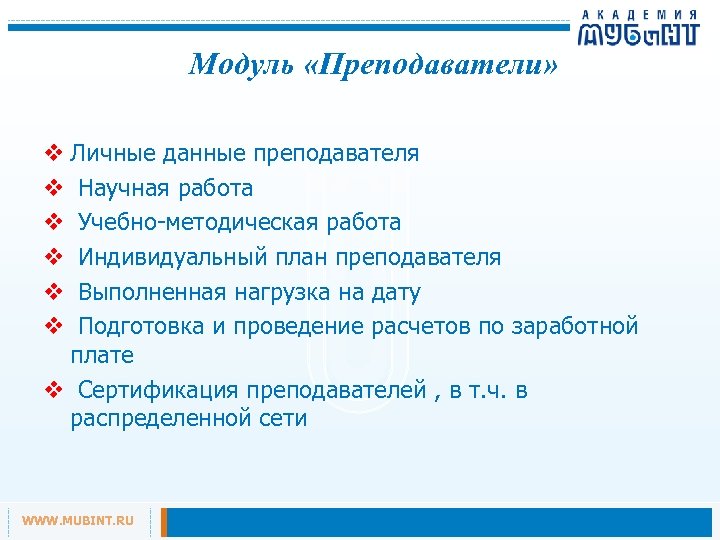 АКАДЕМИЯ
МУБиНТ

Модуль «Преподаватели»

❖ Личные данные преподавателя
❖ Научная работа
❖ Учебно-методическая работа
❖ Индивидуальный план преподавателя
❖ Выполненная нагрузка на дату
❖ Подготовка и проведение расчетов по заработной плате
❖ Сертификация преподавателей , в т.ч. в распределенной сети

WWW.MUBINT.RU